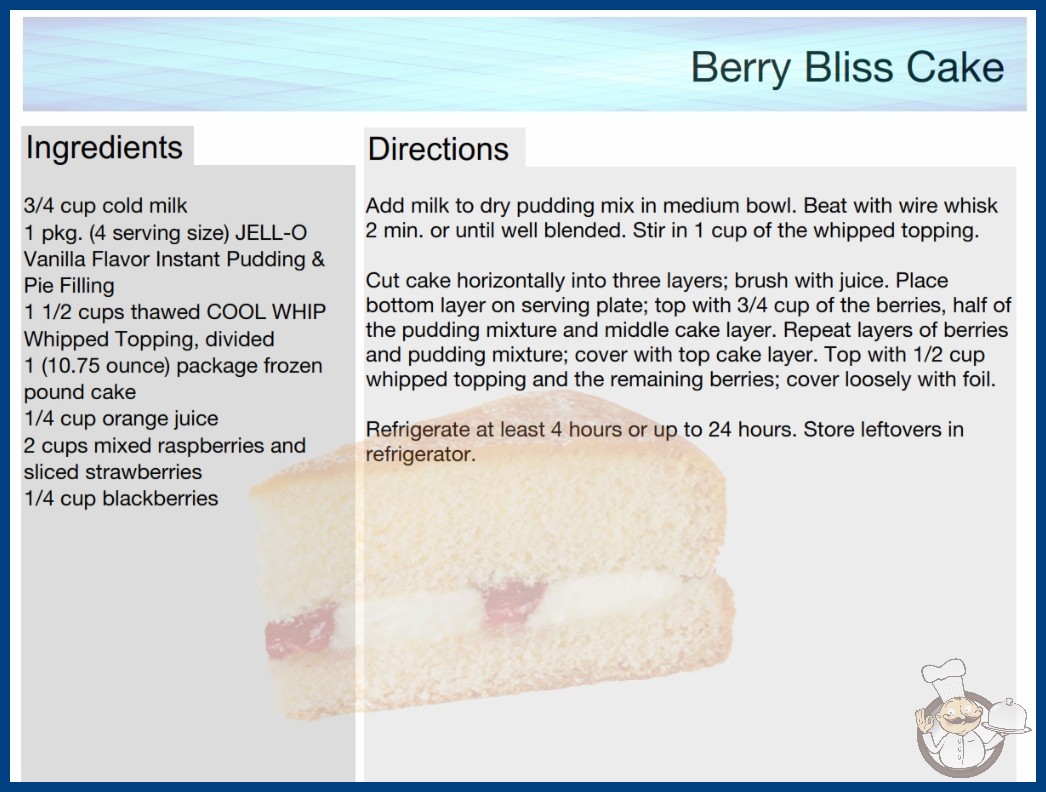 Berry Bliss Cake

Ingredients

3/4 cup cold milk
1 pkg. (4 serving size) JELL-O Vanilla Flavor Instant Pudding & Pie Filling
1 1/2 cups thawed COOL WHIP Whipped Topping, divided
1 (10.75 ounce) package frozen pound cake
1/4 cup orange juice
2 cups mixed raspberries and sliced strawberries
1/4 cup blackberries

Directions

Add milk to dry pudding mix in medium bowl. Beat with wire whisk 2 min. or until well blended. Stir in 1 cup of the whipped topping.

Cut cake horizontally into three layers; brush with juice. Place bottom layer on serving plate; top with 3/4 cup of the berries, half of the pudding mixture and middle cake layer. Repeat layers of berries and pudding mixture; cover with top cake layer. Top with 1/2 cup whipped topping and the remaining berries; cover loosely with foil.

Refrigerate at least 4 hours or up to 24 hours. Store leftovers in refrigerator.